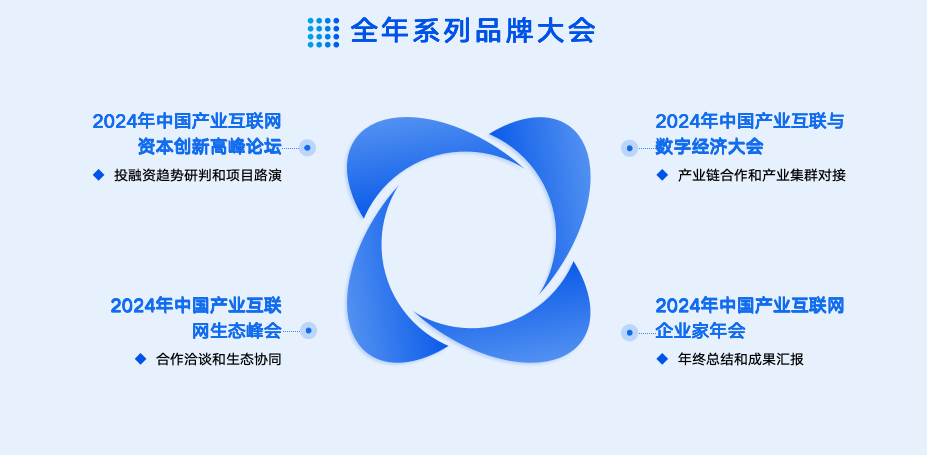 全年系列品牌大会

2024年中国产业互联网资本创新高峰论坛

投融资趋势研判和项目路演

2024年中国产业互联网生态峰会

合作洽谈和生态协同

2024年中国产业互联与数字经济大会

产业链合作和产业集群对接

2024年中国产业互联网企业家年会

年终总结和成果汇报